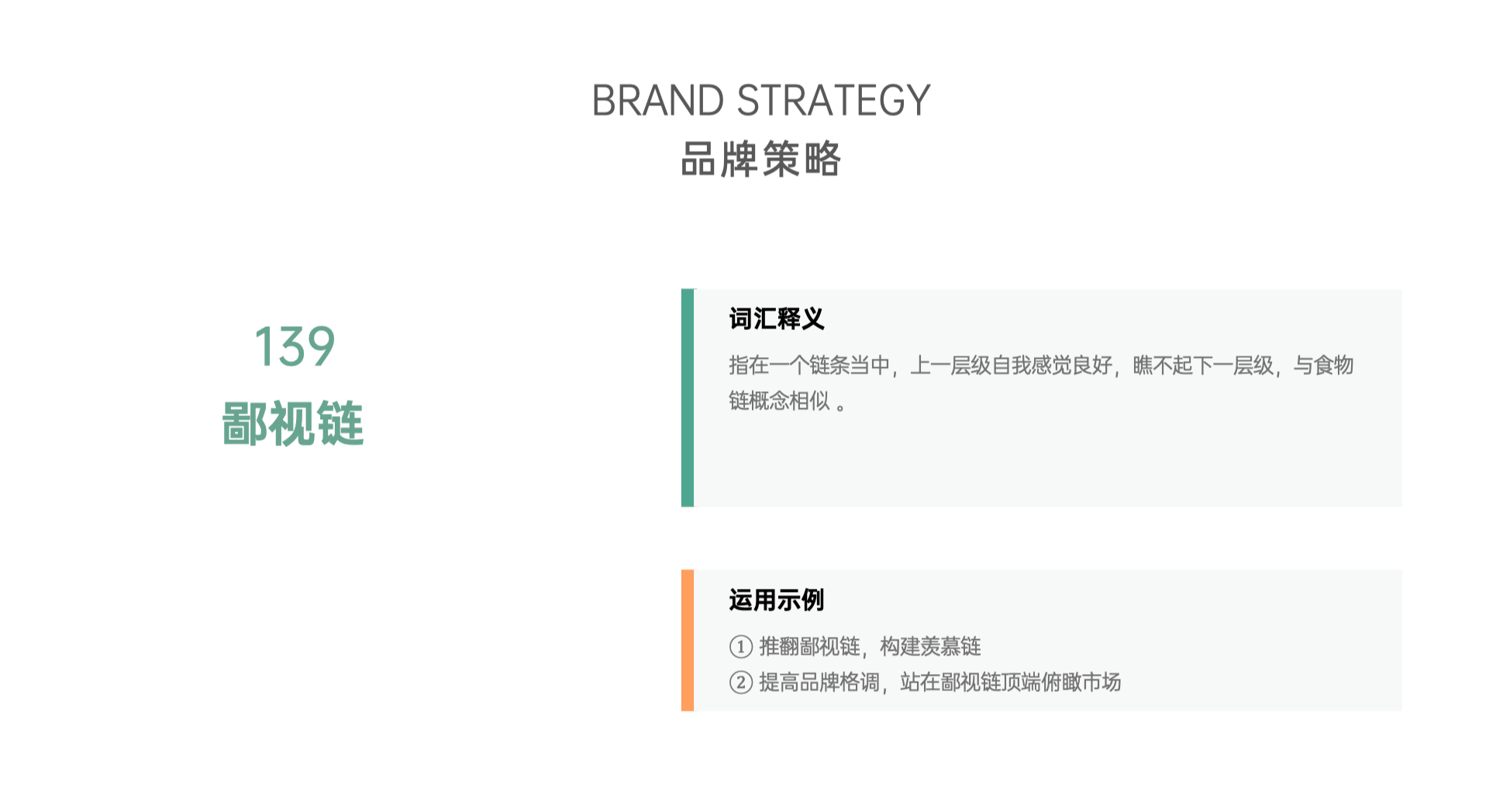 BRAND STRATEGY
品牌策略

139
鄙视链

词汇释义
指在一个链条当中，上一层级自我感觉良好，瞧不起下一层级，与食物链概念相似 。

运用示例
① 推翻鄙视链，构建羡慕链
② 提高品牌格调，站在鄙视链顶端俯瞰市场